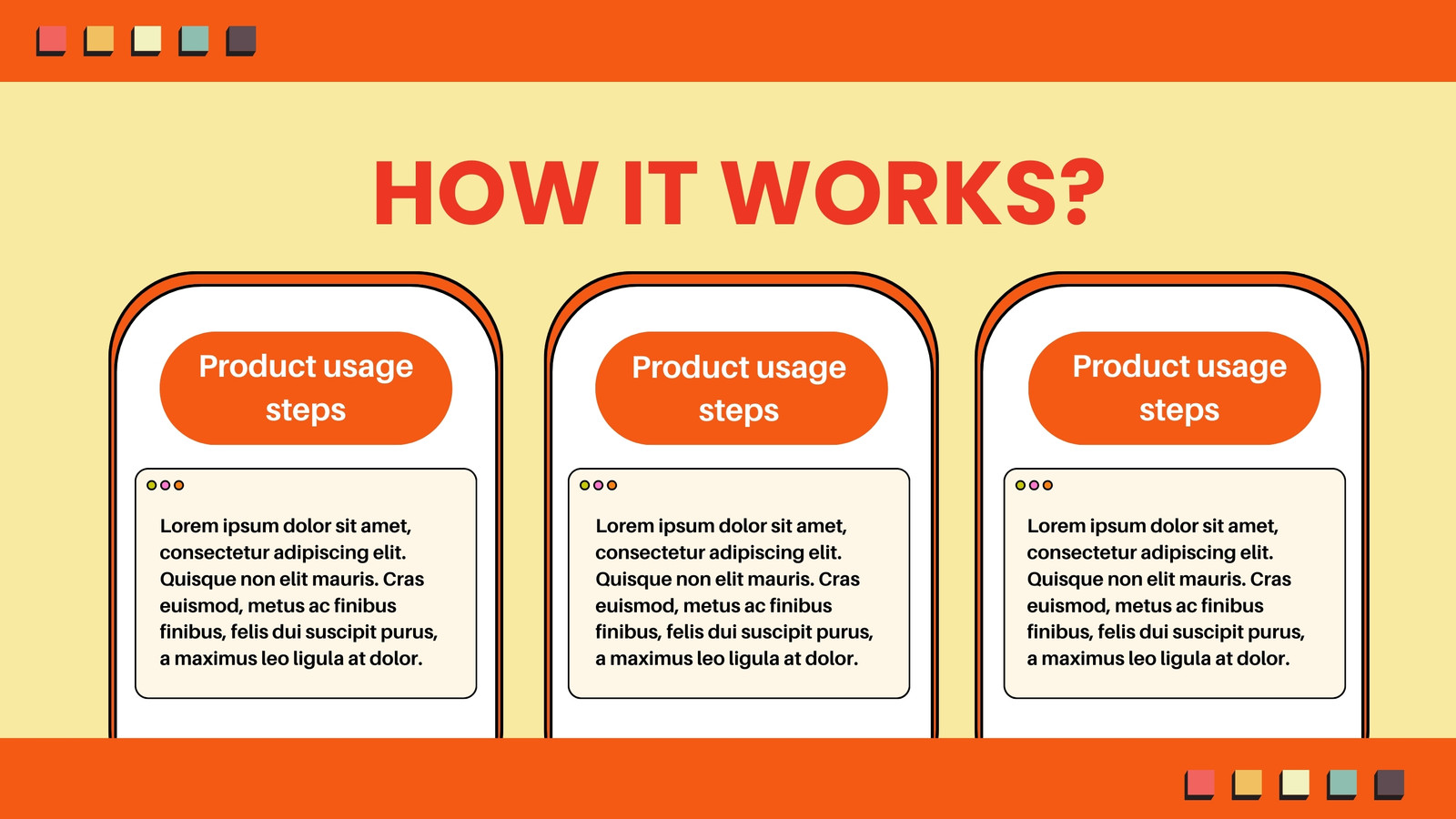 HOW IT WORKS?

Product usage steps

Lorem ipsum dolor sit amet, consectetur adipiscing elit. Quisque non elit mauris. Cras euismod, metus ac finibus finibus, felis dui suscipit purus, a maximus leo ligula at dolor.

Product usage steps

Lorem ipsum dolor sit amet, consectetur adipiscing elit. Quisque non elit mauris. Cras euismod, metus ac finibus finibus, felis dui suscipit purus, a maximus leo ligula at dolor.

Product usage steps

Lorem ipsum dolor sit amet, consectetur adipiscing elit. Quisque non elit mauris. Cras euismod, metus ac finibus finibus, felis dui suscipit purus, a maximus leo ligula at dolor.